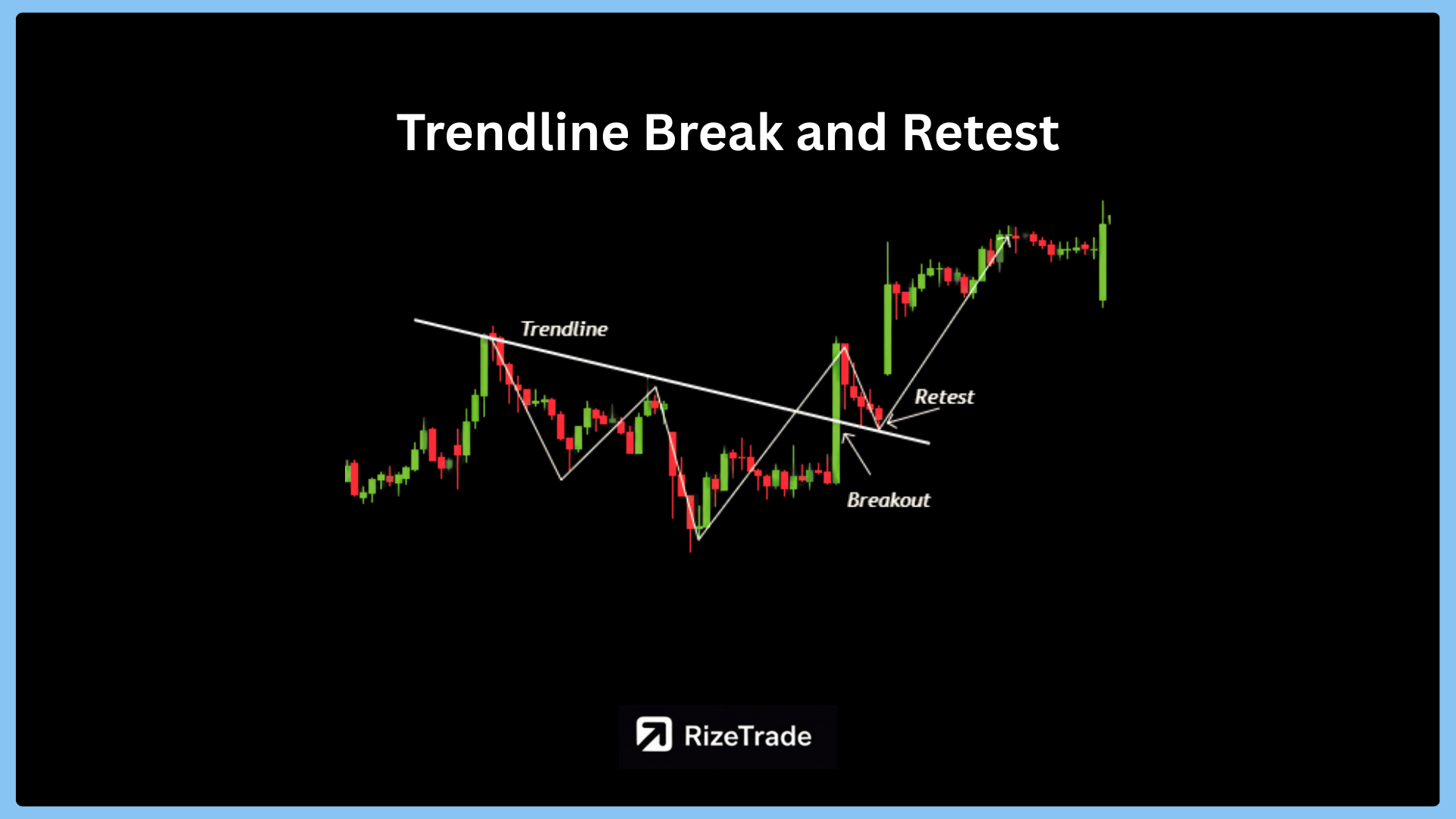 Trendline Break and Retest

Trendline

Retest

Breakout

RizeTrade